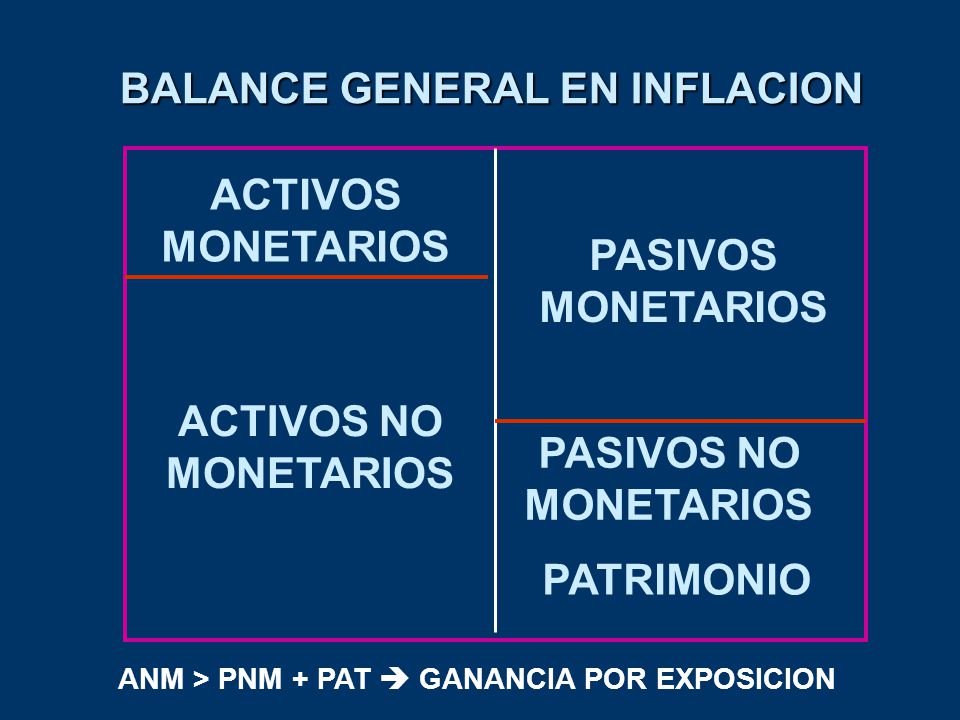 BALANCE GENERAL EN INFLACION

ACTIVOS MONETARIOS

ACTIVOS NO MONETARIOS

PASIVOS MONETARIOS

PASIVOS NO MONETARIOS

PATRIMONIO

ANM > PNM + PAT ➔ GANANCIA POR EXPOSICION